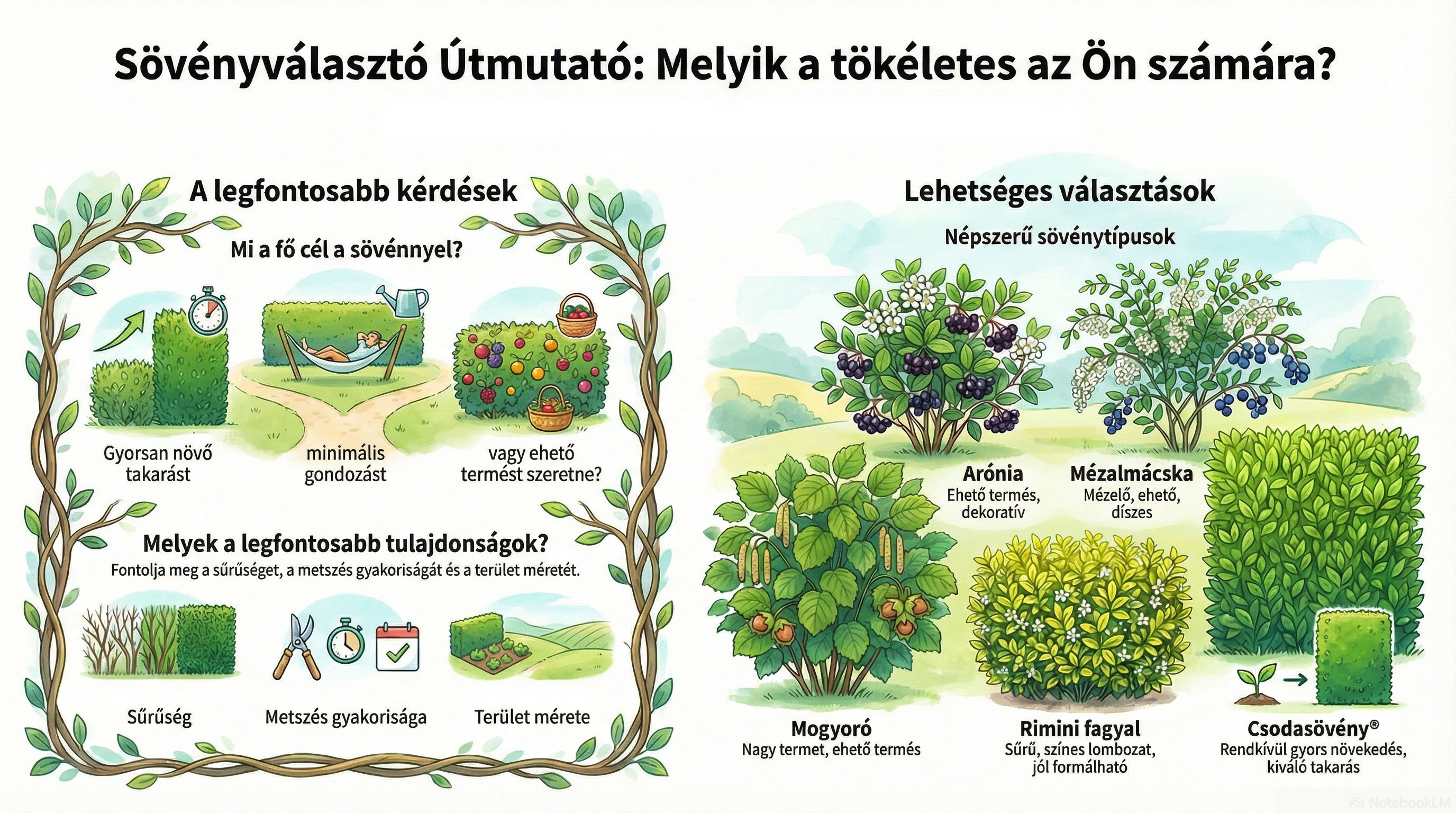 Sövényválasztó Útmutató: Melyik a tökéletes az Ön számára?

A legfontosabb kérdések

Mi a fő cél a sövénnyel?

Gyorsan növő takarást

minimális gondozást

vagy ehető termést szeretne?

Melyek a legfontosabb tulajdonságok?

Fontolja meg a sűrűséget, a metszés gyakoriságát és a terület méretét.

Sűrűség

Metszés gyakorisága

Terület mérete

Lehetséges választások

Népszerű sövénytípusok

Arónia
Ehető termés, dekoratív

Mézalmácska
Mézelő, ehető, díszes

Mogyoró
Nagy termet, ehető termés

Rimini fagyal
Sűrű, színes lombozat, jól formálható

Csodasövény®
Rendkívül gyors növekedés, kiváló takarás

NotebookLM